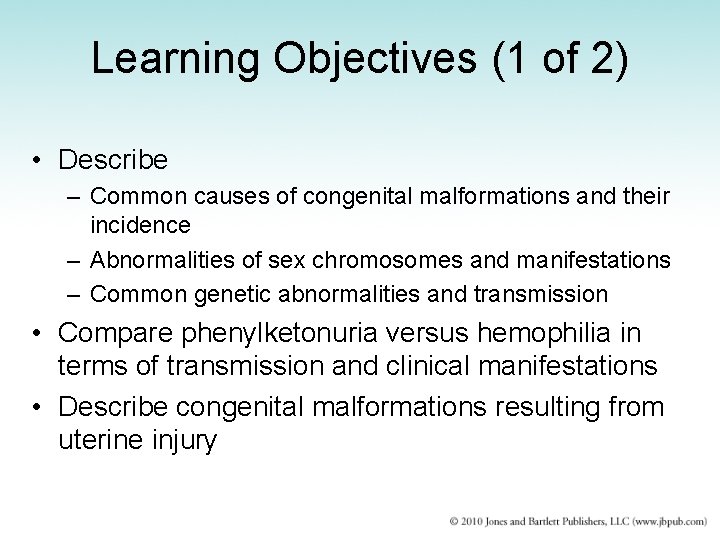 Learning Objectives (1 of 2)

• Describe
– Common causes of congenital malformations and their incidence
– Abnormalities of sex chromosomes and manifestations
– Common genetic abnormalities and transmission
• Compare phenylketonuria versus hemophilia in terms of transmission and clinical manifestations
• Describe congenital malformations resulting from uterine injury

© 2010 Jones and Bartlett Publishers, LLC (www.jbpub.com)